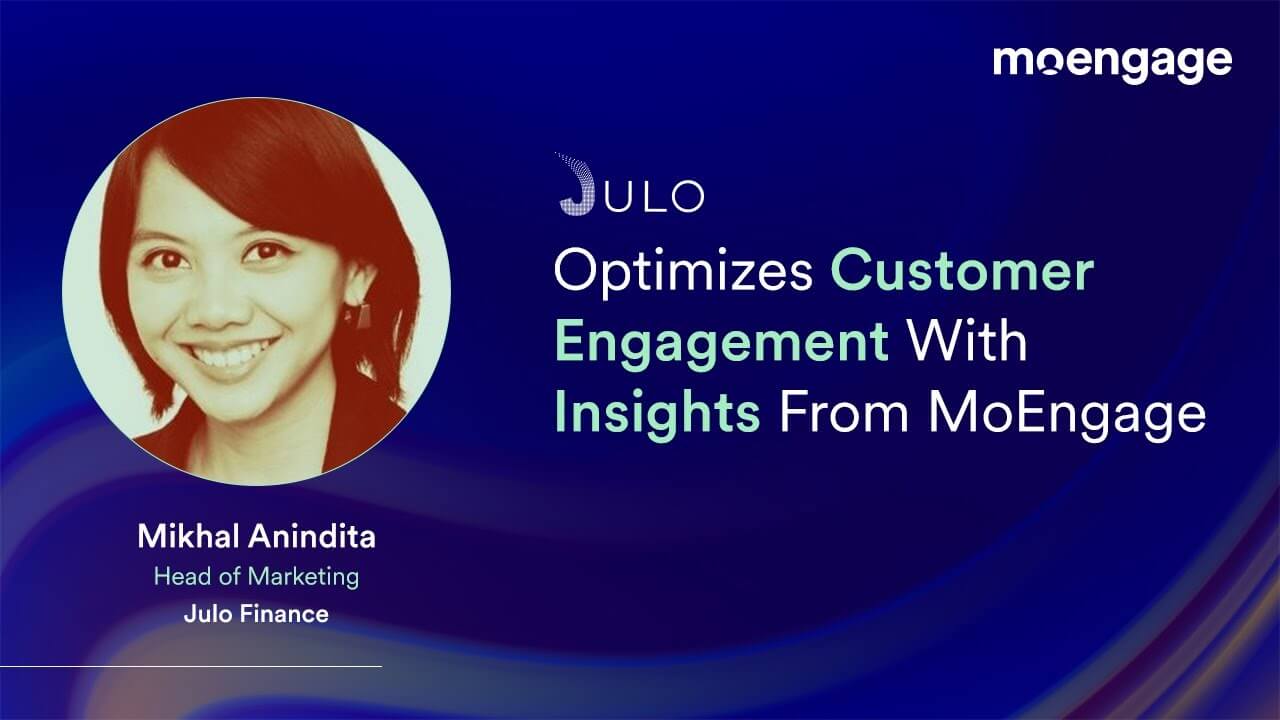 moengage

JULO

Optimizes Customer Engagement With Insights From MoEngage

Mikhal Anindita
Head of Marketing
Julo Finance